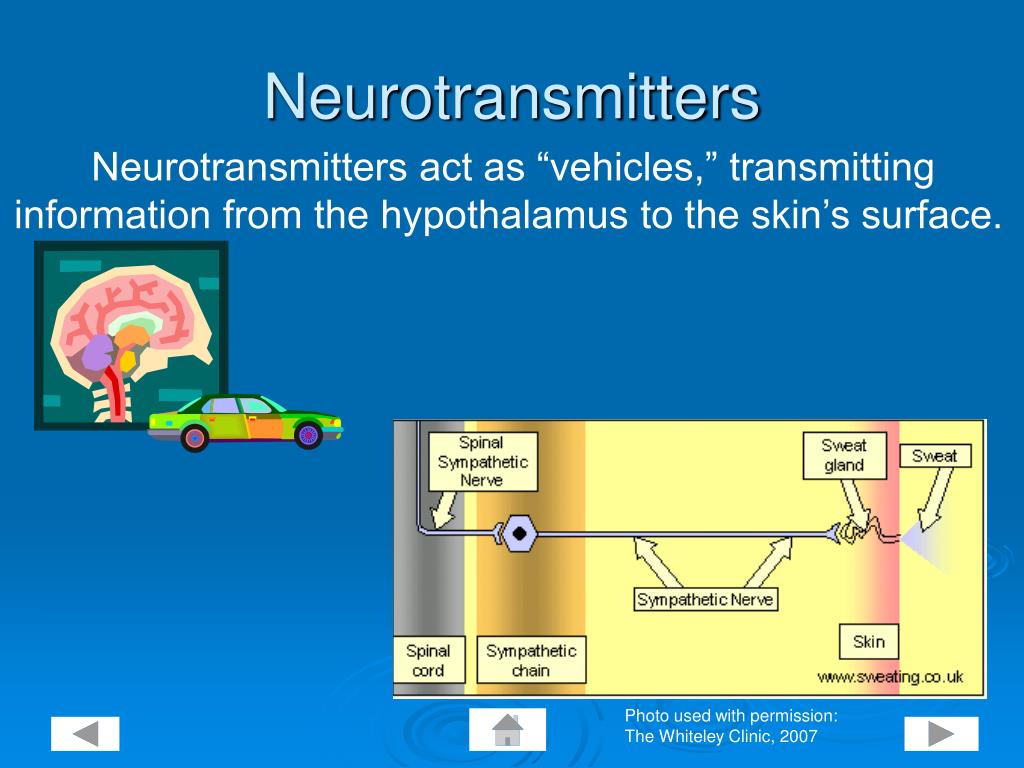 Neurotransmitters

Neurotransmitters act as “vehicles,” transmitting information from the hypothalamus to the skin’s surface.

Spinal Sympathetic Nerve

Sweat gland

Sweat

Sympathetic Nerve

Skin

Spinal cord

Sympathetic chain

www.sweating.co.uk

Photo used with permission: The Whiteley Clinic, 2007